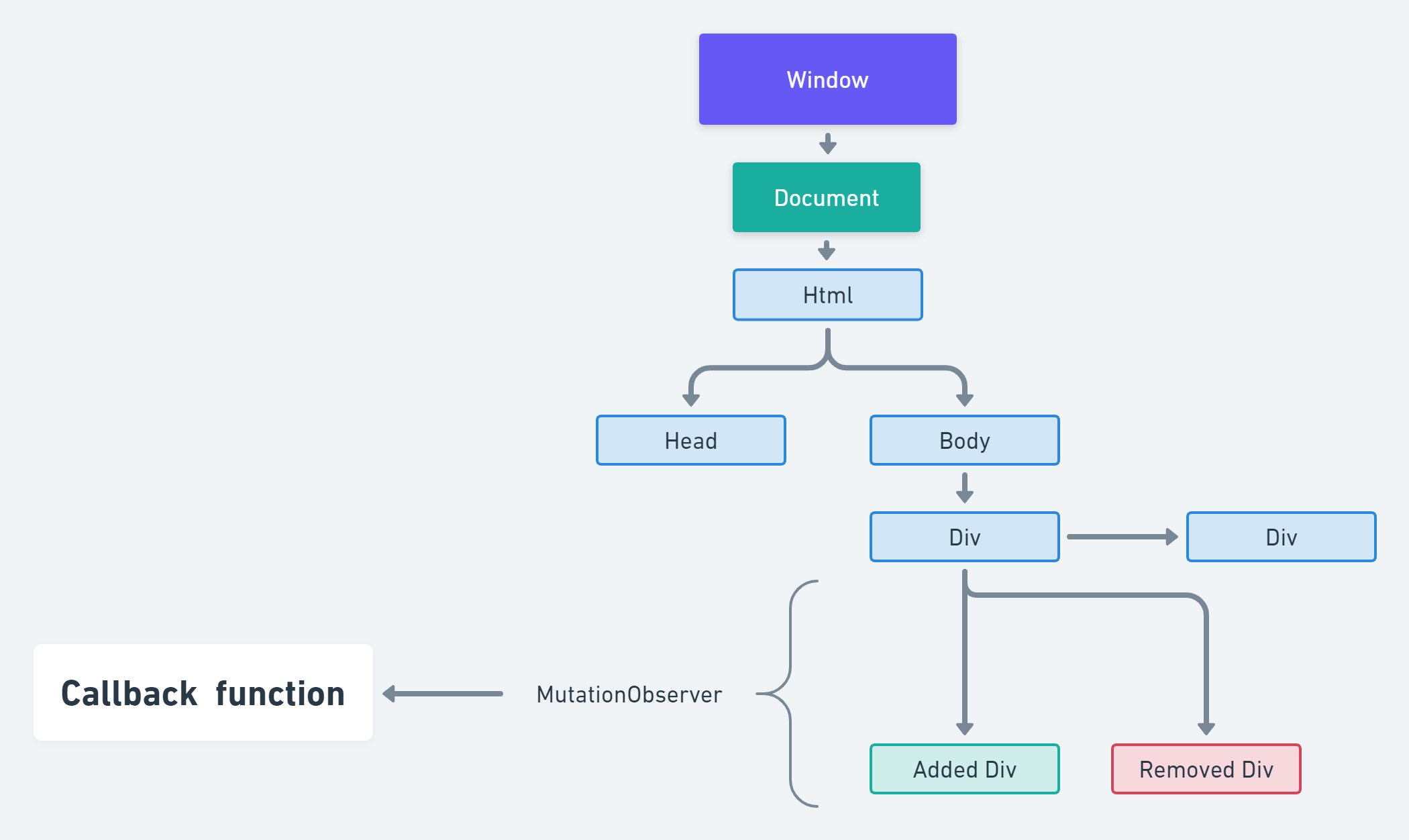 Window

Document

Html

Head

Body

Div

Div

Callback function

MutationObserver

Added Div

Removed Div